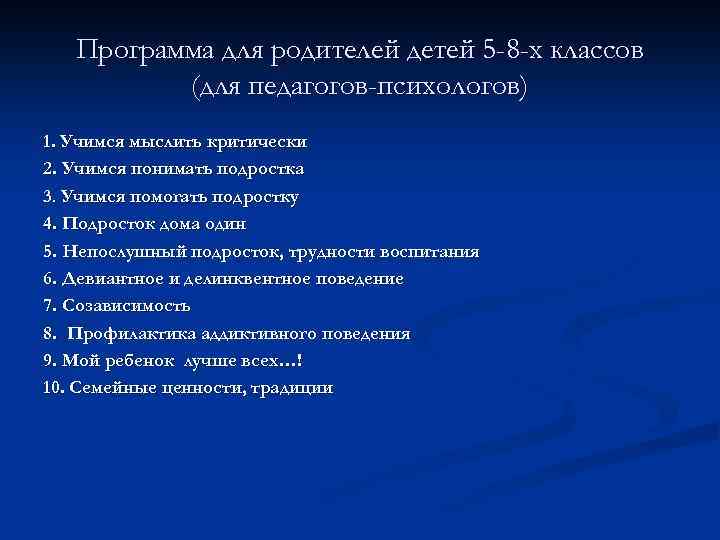 Программа для родителей детей 5-8-х классов (для педагогов-психологов)

1. Учимся мыслить критически
2. Учимся понимать подростка
3. Учимся помогать подростку
4. Подросток дома один
5. Непослушный подросток, трудности воспитания
6. Девиантное и делинквентное поведение
7. Созависимость
8. Профилактика аддиктивного поведения
9. Мой ребенок лучше всех…!
10. Семейные ценности, традиции